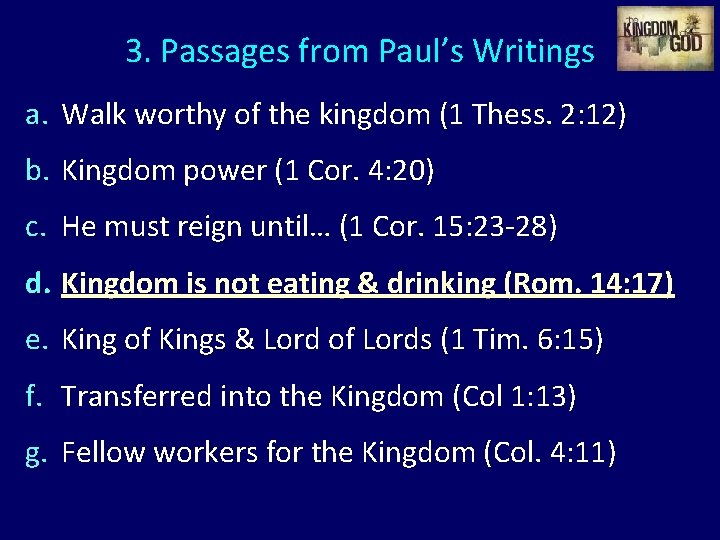 3. Passages from Paul's Writings

the KINGDOM of GOD

a. Walk worthy of the kingdom (1 Thess. 2:12)

b. Kingdom power (1 Cor. 4:20)

c. He must reign until… (1 Cor. 15:23-28)

d. Kingdom is not eating & drinking (Rom. 14:17)

e. King of Kings & Lord of Lords (1 Tim. 6:15)

f. Transferred into the Kingdom (Col 1:13)

g. Fellow workers for the Kingdom (Col. 4:11)